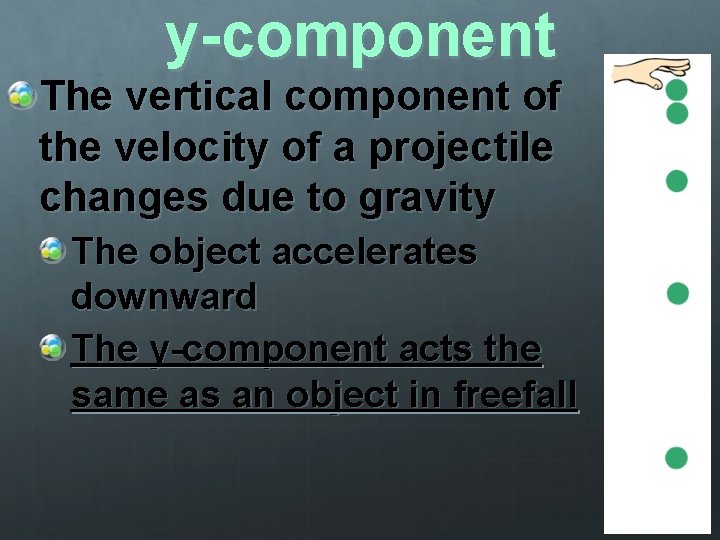 y-component

The vertical component of the velocity of a projectile changes due to gravity

The object accelerates downward

The y-component acts the same as an object in freefall